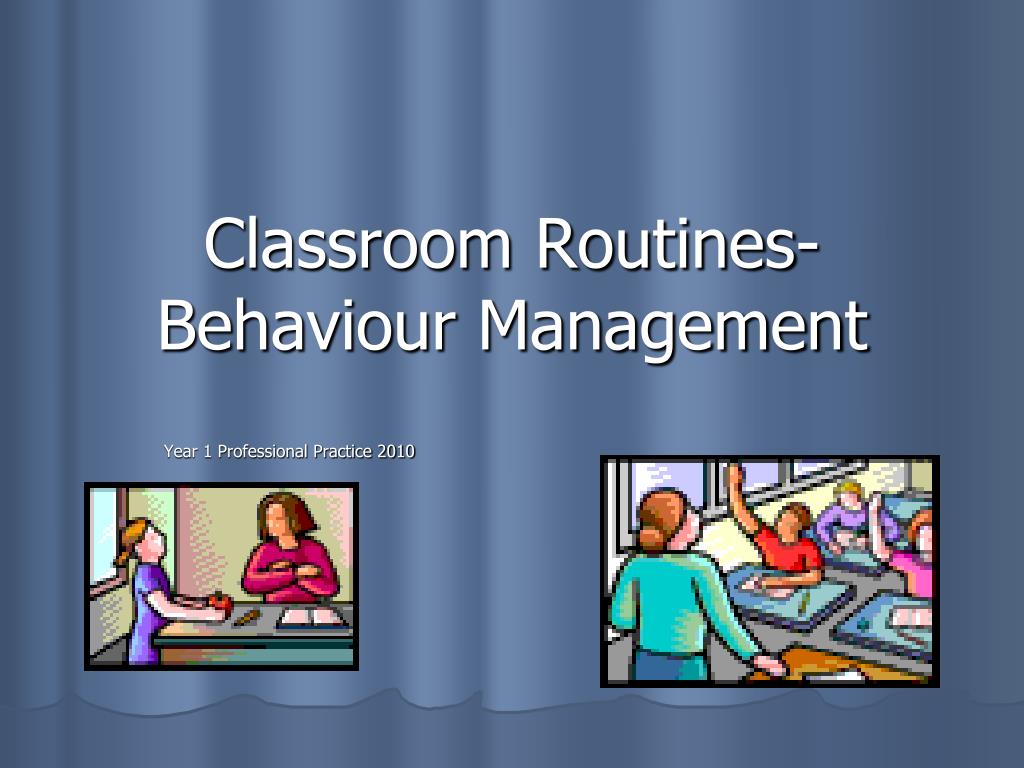 Classroom Routines-
Behaviour Management

Year 1 Professional Practice 2010